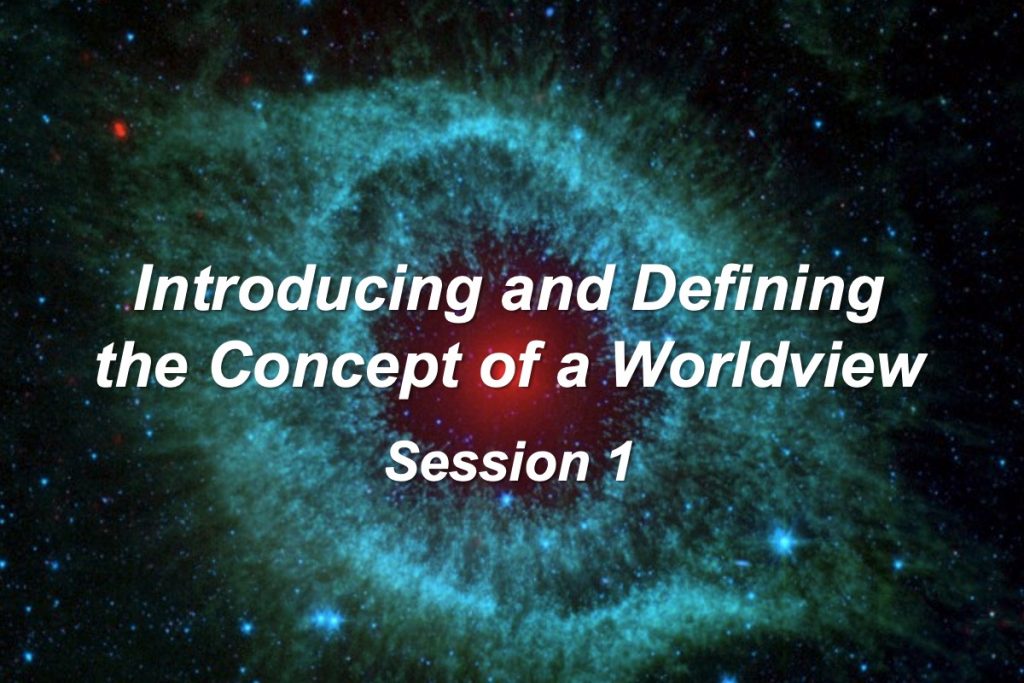 Introducing and Defining the Concept of a Worldview

Session 1